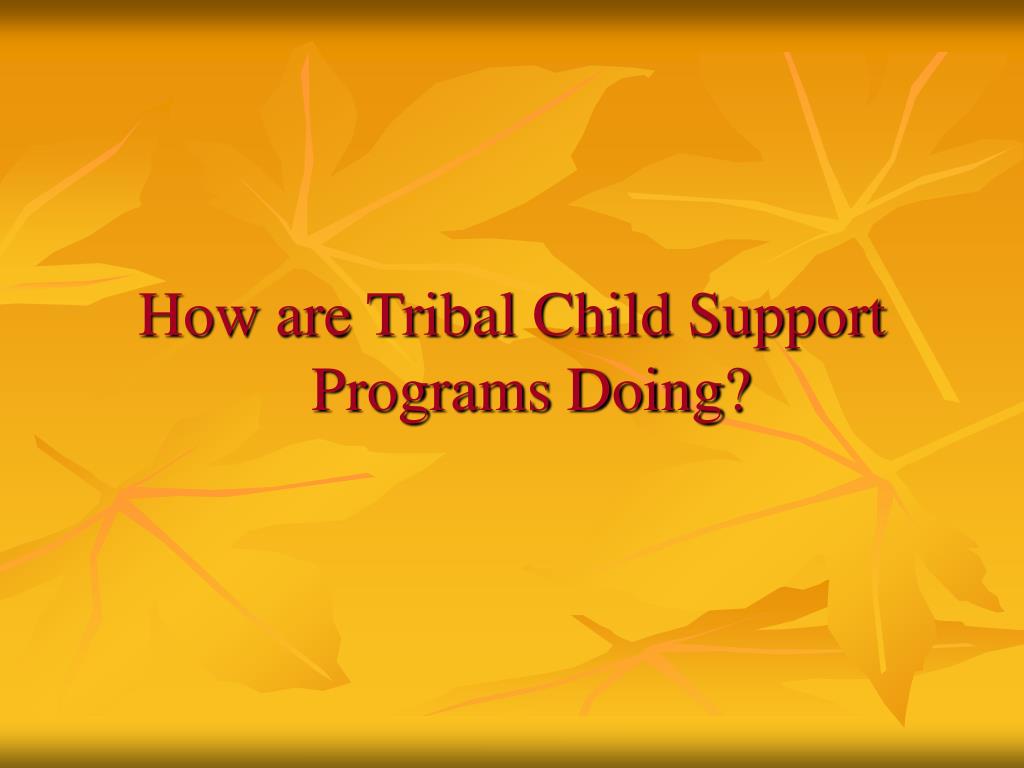 How are Tribal Child Support Programs Doing?